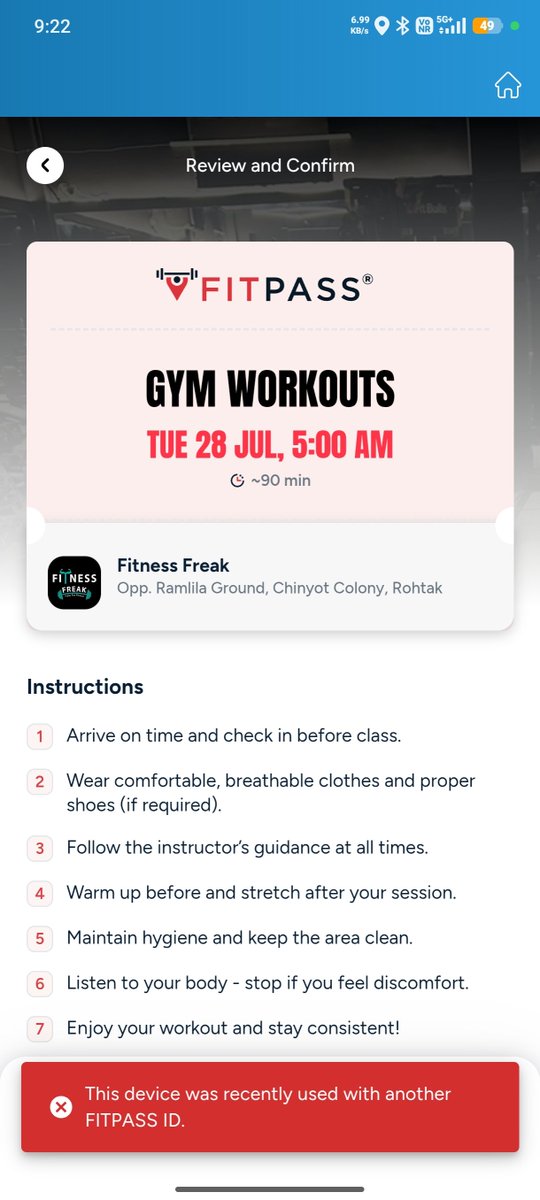 9:22 6.99 KB/s Vo NR 5G+ 49

Review and Confirm

FITPASS®

GYM WORKOUTS

TUE 28 JUL, 5:00 AM

~90 min

FITNESS FREAK

Fitness Freak

Opp. Ramlila Ground, Chinyot Colony, Rohtak

Instructions

1 Arrive on time and check in before class.

2 Wear comfortable, breathable clothes and proper shoes (if required).

3 Follow the instructor's guidance at all times.

4 Warm up before and stretch after your session.

5 Maintain hygiene and keep the area clean.

6 Listen to your body - stop if you feel discomfort.

7 Enjoy your workout and stay consistent!

This device was recently used with another FITPASS ID.